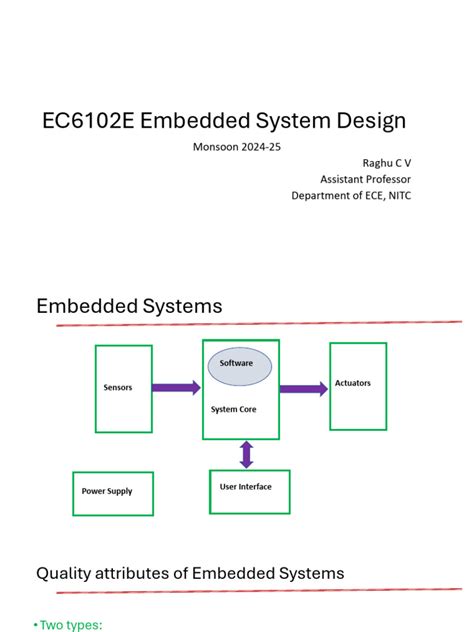 EC6102E Embedded System Design

Monsoon 2024-25

Raghu C V
Assistant Professor
Department of ECE, NITC

Embedded Systems

Sensors

Software

System Core

Actuators

Power Supply

User Interface

Quality attributes of Embedded Systems

• Two types: